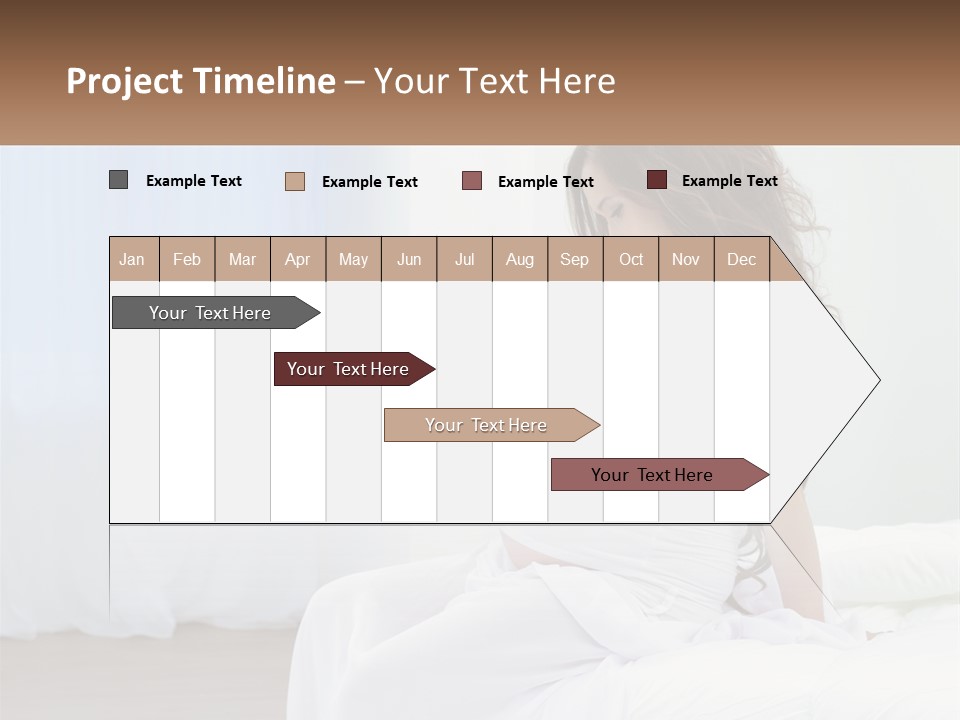 Project Timeline – Your Text Here

Example Text Example Text Example Text Example Text

| Jan | Feb | Mar | Apr | May | Jun | Jul | Aug | Sep | Oct | Nov | Dec |
|---|---|---|---|---|---|---|---|---|---|---|---|

Your Text Here

Your Text Here

Your Text Here

Your Text Here